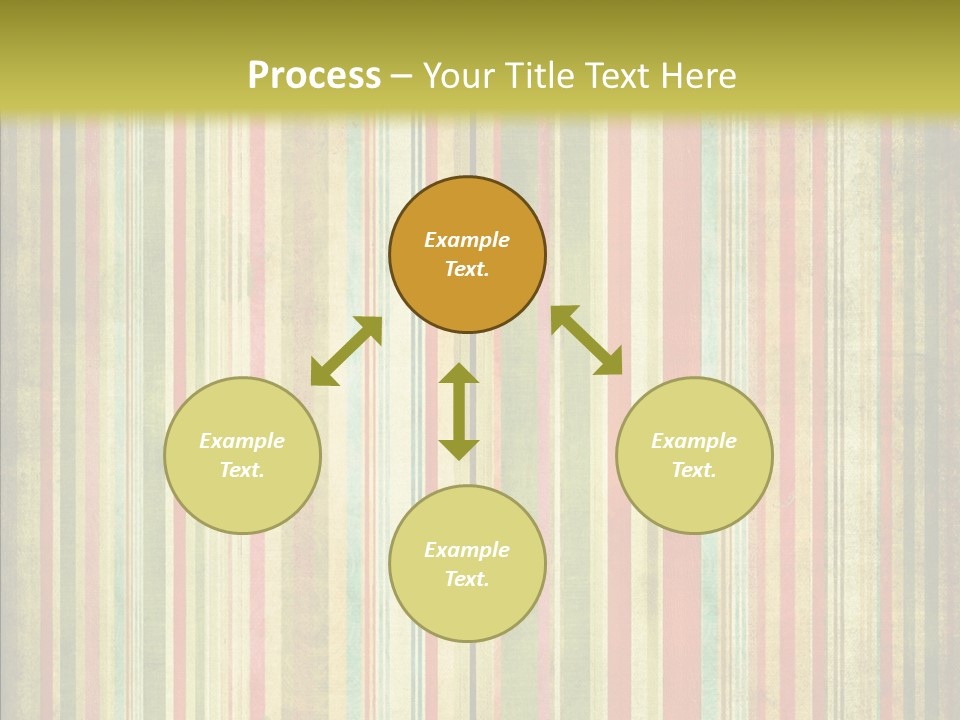 Process – Your Title Text Here

Example Text.

Example Text.

Example Text.

Example Text.